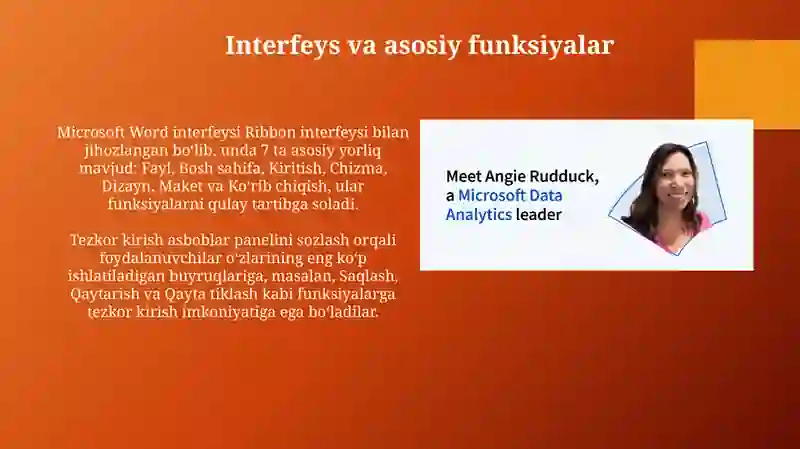 Interfeys va asosiy funksiyalar

Microsoft Word interfeysi Ribbon interfeysi bilan jihozlangan bo'lib, unda 7 ta asosiy yorliq mavjud: Fayl, Bosh sahifa, Kiritish, Chizma, Dizayn, Maket va Ko'rib chiqish, ular funksiyalarni qulay tartibga soladi.

Tezkor kirish asboblar panelini sozlash orqali foydalanuvchilar o'zlarining eng ko'p ishlatiladigan buyruqlariga, masalan, Saqlash, Qaytarish va Qayta tiklash kabi funksiyalarga tezkor kirish imkoniyatiga ega bo'ladilar.

Meet Angie Rudduck, a Microsoft Data Analytics leader